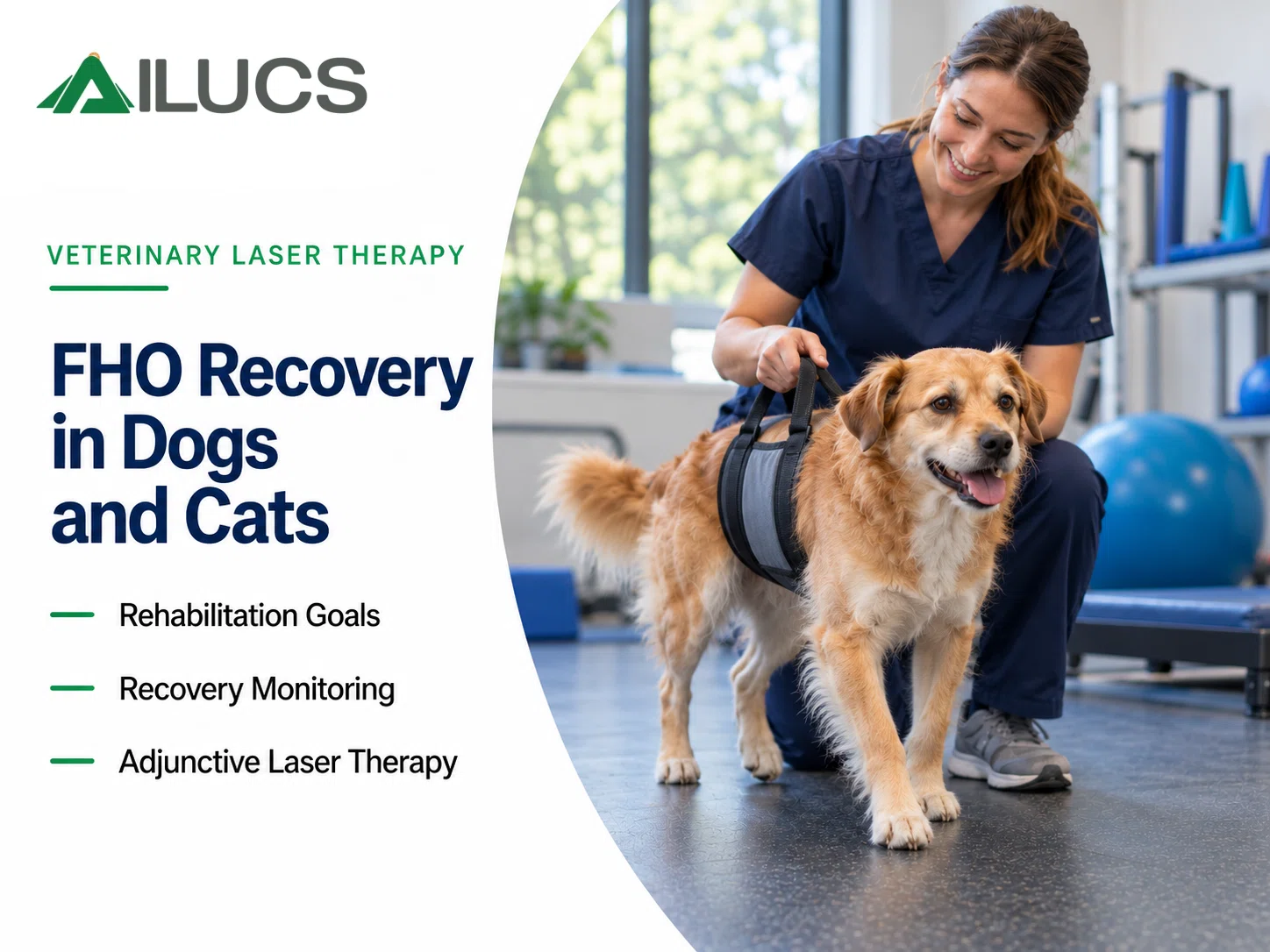 AILUCS

VETERINARY LASER THERAPY

FHO Recovery in Dogs and Cats

- Rehabilitation Goals

- Recovery Monitoring

- Adjunctive Laser Therapy